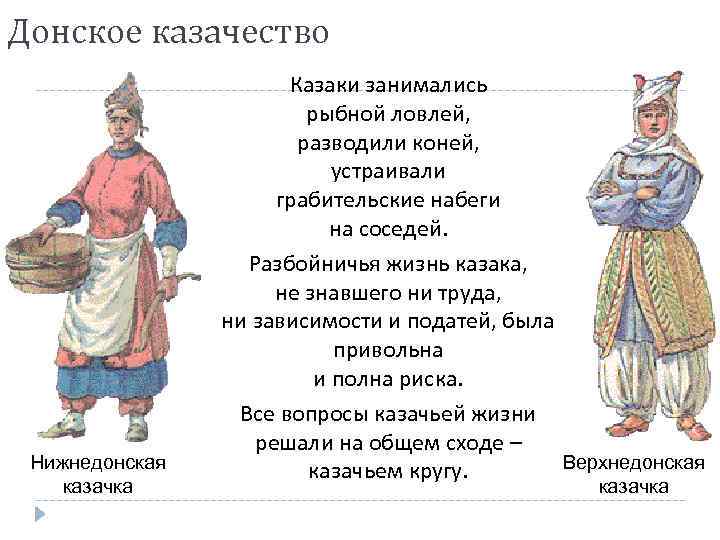 Донское казачество

Казаки занимались рыбной ловлей, разводили коней, устраивали грабительские набеги на соседей.

Разбойничья жизнь казака, не знавшего ни труда, ни зависимости и податей, была привольна и полна риска.

Все вопросы казачьей жизни решали на общем сходе – казачьем кругу.

Нижнедонская казачка

Верхнедонская казачка